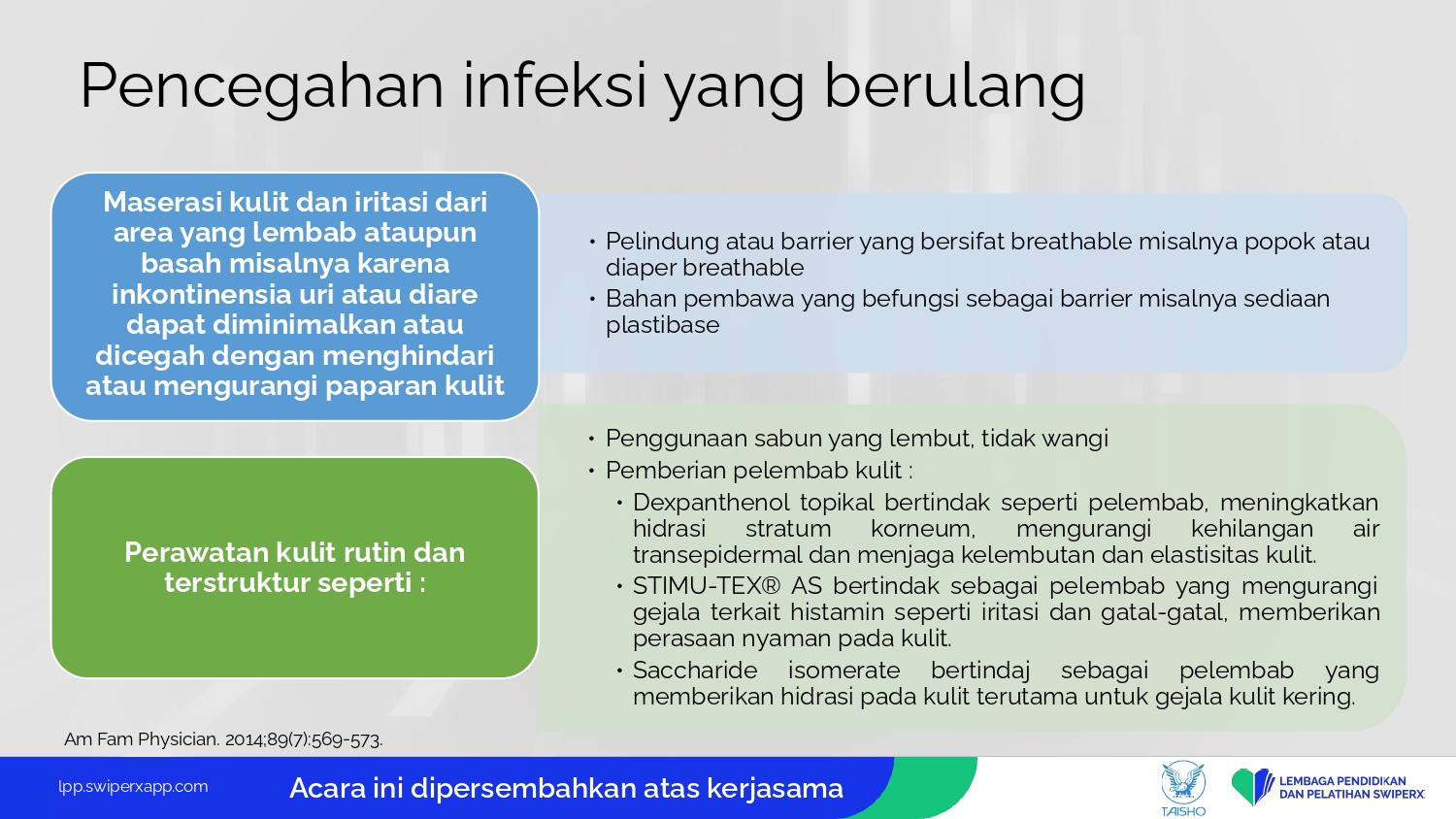 Pencegahan infeksi yang berulang

Maserasi kulit dan iritasi dari area yang lembab ataupun basah misalnya karena inkontinensia uri atau diare dapat diminimalkan atau dicegah dengan menghindari atau mengurangi paparan kulit

• Pelindung atau barrier yang bersifat breathable misalnya popok atau diaper breathable
• Bahan pembawa yang befungsi sebagai barrier misalnya sediaan plastibase

Perawatan kulit rutin dan terstruktur seperti :

• Penggunaan sabun yang lembut, tidak wangi
• Pemberian pelembab kulit :
  • Dexpanthenol topikal bertindak seperti pelembab, meningkatkan hidrasi stratum korneum, mengurangi kehilangan air transepidermal dan menjaga kelembutan dan elastisitas kulit.
  • STIMU-TEX® AS bertindak sebagai pelembab yang mengurangi gejala terkait histamin seperti iritasi dan gatal-gatal, memberikan perasaan nyaman pada kulit.
  • Saccharide isomerate bertindaj sebagai pelembab yang memberikan hidrasi pada kulit terutama untuk gejala kulit kering.

Am Fam Physician. 2014;89(7):569-573.

lpp.swiperxapp.com

Acara ini dipersembahkan atas kerjasama

TAISHO

LEMBAGA PENDIDIKAN DAN PELATIHAN SWIPERX